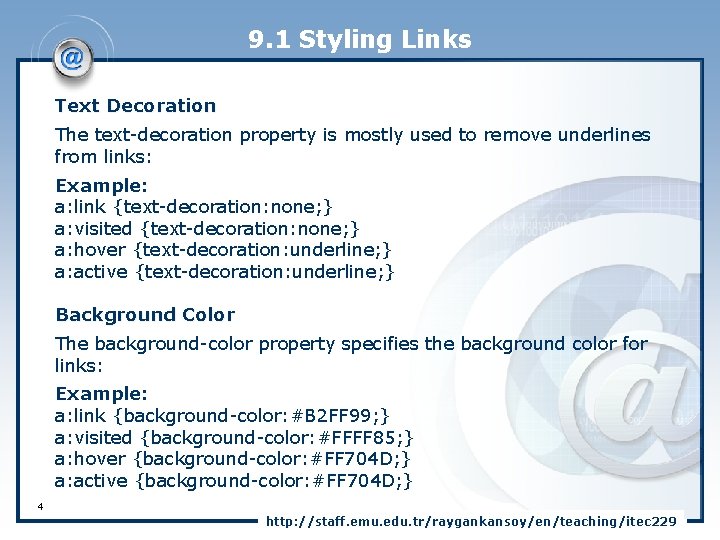 9.1 Styling Links

Text Decoration

The text-decoration property is mostly used to remove underlines from links:

Example:
a:link {text-decoration:none;}
a:visited {text-decoration:none;}
a:hover {text-decoration:underline;}
a:active {text-decoration:underline;}

Background Color

The background-color property specifies the background color for links:

Example:
a:link {background-color:#B2FF99;}
a:visited {background-color:#FFFF85;}
a:hover {background-color:#FF704D;}
a:active {background-color:#FF704D;}

4

http://staff.emu.edu.tr/raygankansoy/en/teaching/itec229